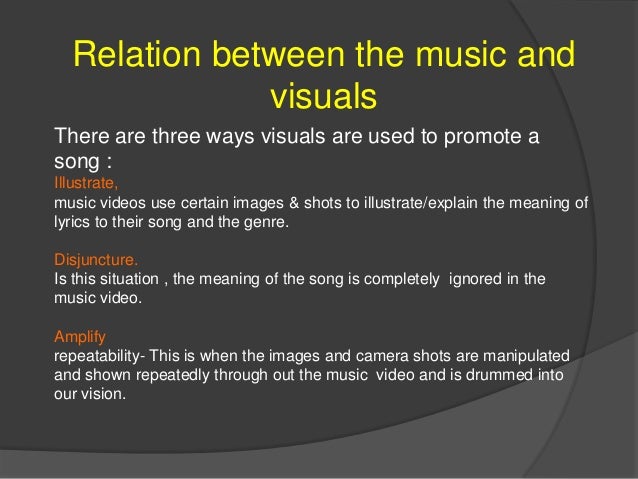 Relation between the music and visuals

There are three ways visuals are used to promote a song :

Illustrate,
music videos use certain images & shots to illustrate/explain the meaning of lyrics to their song and the genre.

Disjuncture.
Is this situation , the meaning of the song is completely ignored in the music video.

Amplify
repeatability- This is when the images and camera shots are manipulated and shown repeatedly through out the music video and is drummed into our vision.